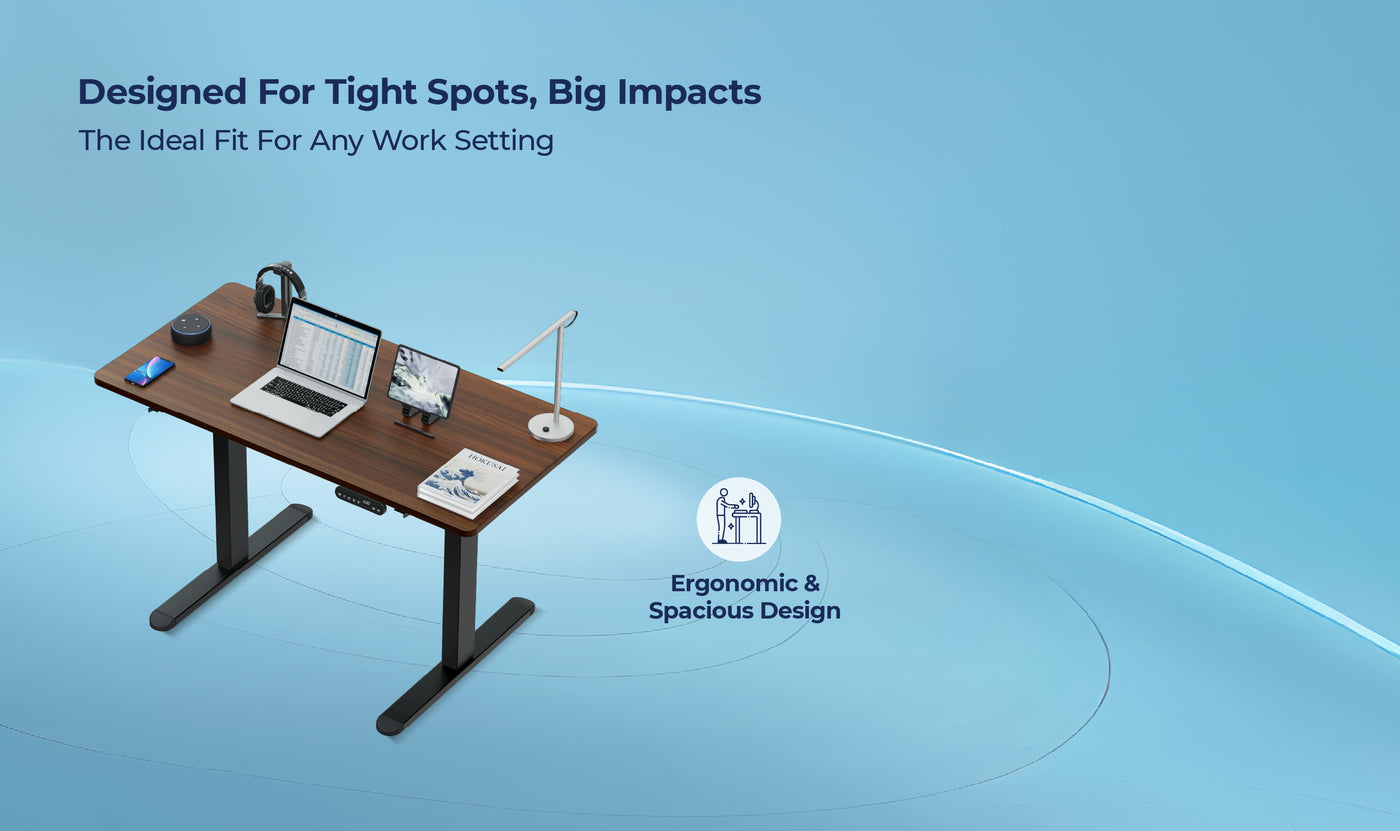 Designed For Tight Spots, Big Impacts
The Ideal Fit For Any Work Setting

HOKUSAI

Ergonomic & Spacious Design